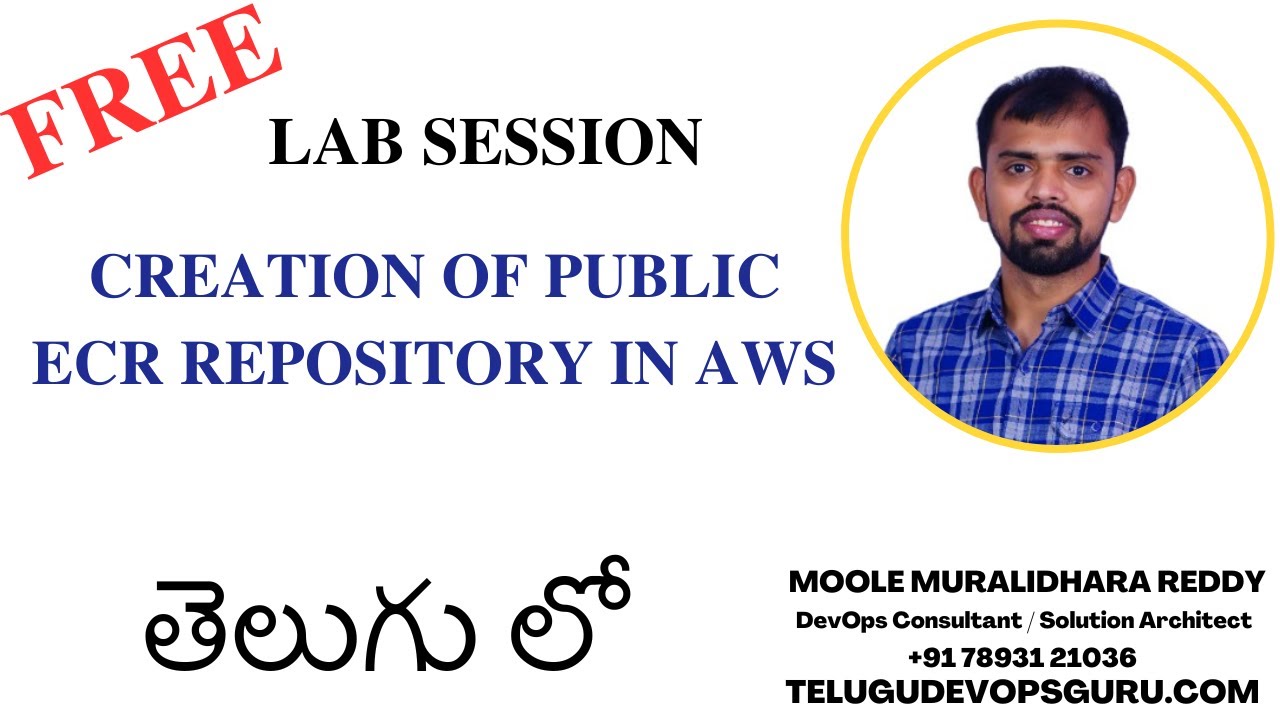 FREE

LAB SESSION

CREATION OF PUBLIC ECR REPOSITORY IN AWS

తెలుగు లో

MOOLE MURALIDHARA REDDY
DevOps Consultant / Solution Architect
+91 78931 21036
TELUGUDEVOPSGURU.COM